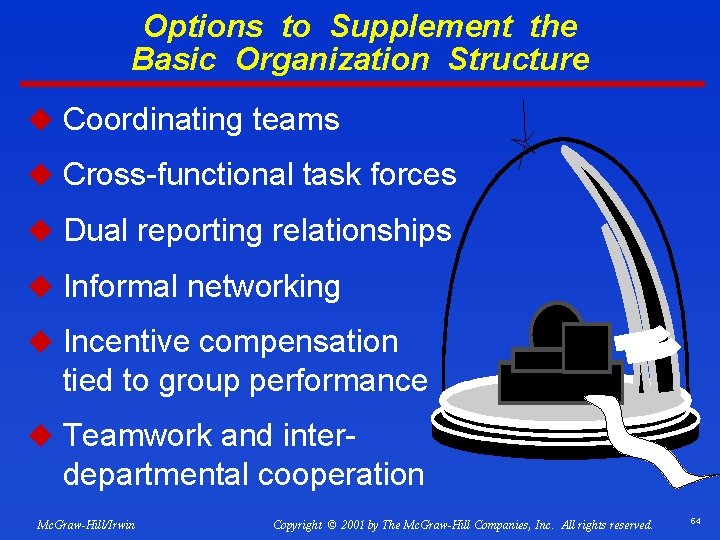 Options to Supplement the Basic Organization Structure

◆ Coordinating teams

◆ Cross-functional task forces

◆ Dual reporting relationships

◆ Informal networking

◆ Incentive compensation tied to group performance

◆ Teamwork and inter-departmental cooperation

McGraw-Hill/Irwin

Copyright © 2001 by The McGraw-Hill Companies, Inc. All rights reserved.

64